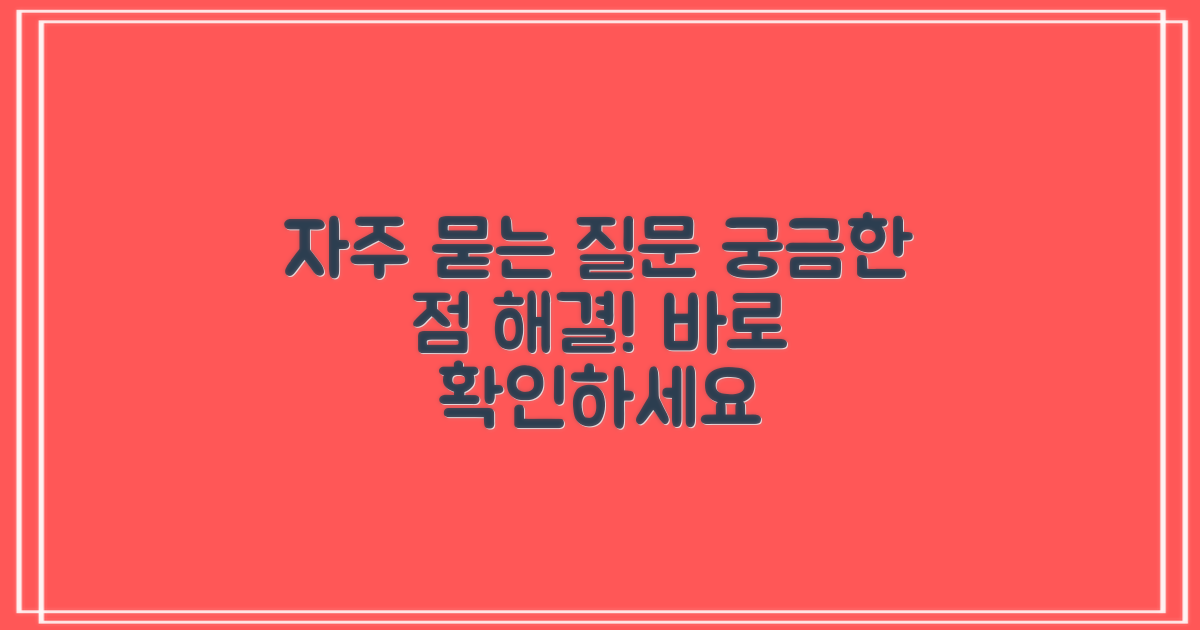 자주 묻는 질문 궁금한 점 해결! 바로 확인하세요